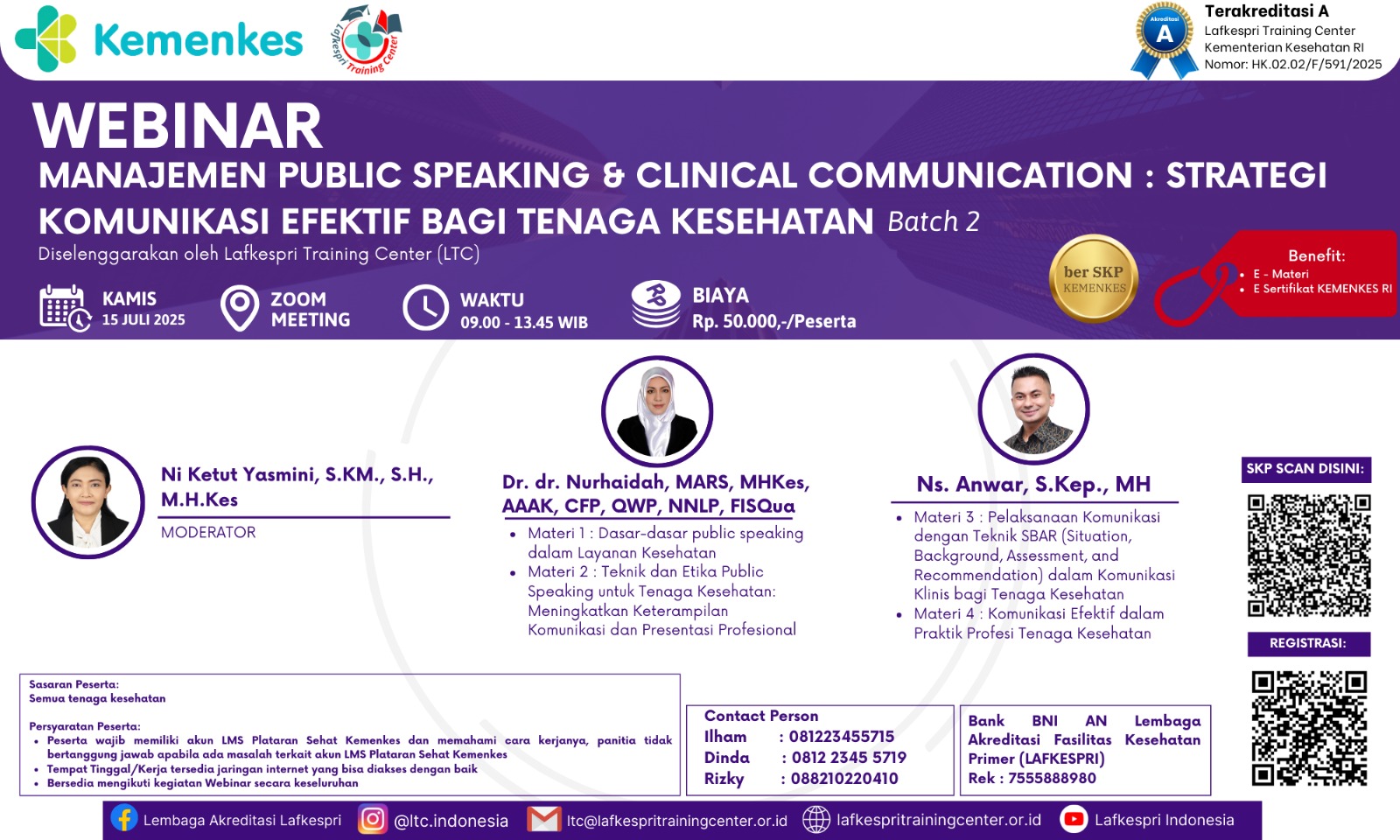 Kemenkes

Lafkespri Training Center

Akreditasi A

Terakreditasi A
Lafkespri Training Center
Kementerian Kesehatan RI
Nomor: HK.02.02/F/591/2025

WEBINAR
MANAJEMEN PUBLIC SPEAKING & CLINICAL COMMUNICATION : STRATEGI KOMUNIKASI EFEKTIF BAGI TENAGA KESEHATAN Batch 2
Diselenggarakan oleh Lafkespri Training Center (LTC)

KAMIS
15 JULI 2025

ZOOM MEETING

WAKTU
09.00 - 13.45 WIB

BIAYA
Rp. 50.000,-/Peserta

ber SKP KEMENKES

Benefit:
• E - Materi
• E Sertifikat KEMENKES RI

Ni Ketut Yasmini, S.KM., S.H., M.H.Kes
MODERATOR

Dr. dr. Nurhaidah, MARS, MHKes, AAAK, CFP, QWP, NNLP, FISQua
• Materi 1 : Dasar-dasar public speaking dalam Layanan Kesehatan
• Materi 2 : Teknik dan Etika Public Speaking untuk Tenaga Kesehatan: Meningkatkan Keterampilan Komunikasi dan Presentasi Profesional

Ns. Anwar, S.Kep., MH
• Materi 3 : Pelaksanaan Komunikasi dengan Teknik SBAR (Situation, Background, Assessment, and Recommendation) dalam Komunikasi Klinis bagi Tenaga Kesehatan
• Materi 4 : Komunikasi Efektif dalam Praktik Profesi Tenaga Kesehatan

SKP SCAN DISINI:

REGISTRASI:

Sasaran Peserta:
Semua tenaga kesehatan

Persyaratan Peserta:
• Peserta wajib memiliki akun LMS Plataran Sehat Kemenkes dan memahami cara kerjanya, panitia tidak bertanggung jawab apabila ada masalah terkait akun LMS Plataran Sehat Kemenkes
• Tempat Tinggal/Kerja tersedia jaringan internet yang bisa diakses dengan baik
• Bersedia mengikuti kegiatan Webinar secara keseluruhan

Contact Person
Ilham : 081223455715
Dinda : 0812 2345 5719
Rizky : 088210220410

Bank BNI AN Lembaga Akreditasi Fasilitas Kesehatan Primer (LAFKESPRI)
Rek : 7555888980

Lembaga Akreditasi Lafkespri
@ltc.indonesia
ltc@lafkespritrainingcenter.or.id
lafkespritrainingcenter.or.id
Lafkespri Indonesia